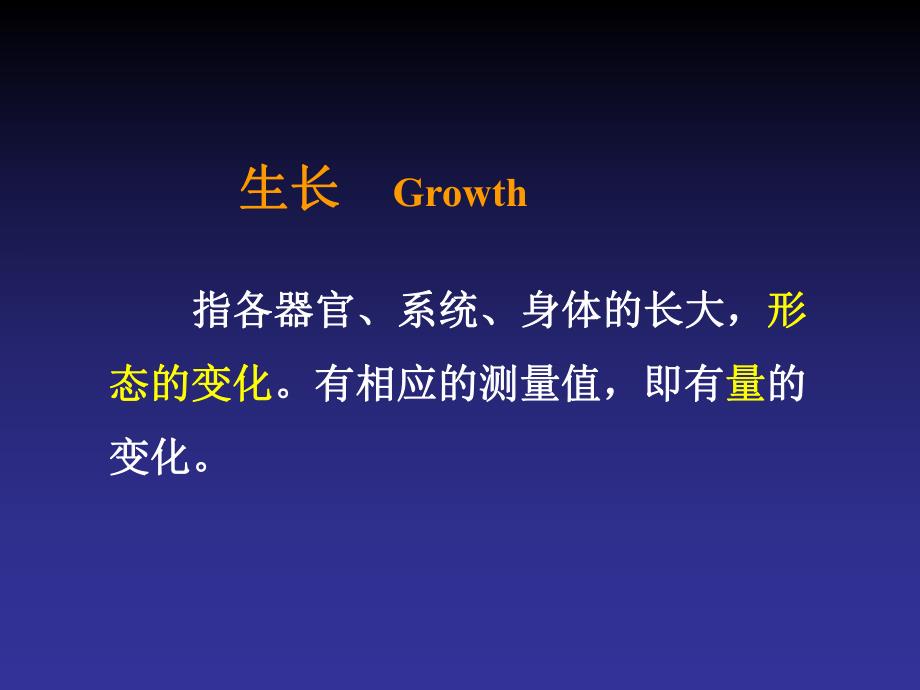 生长 Growth

指各器官、系统、身体的长大，形态的变化。有相应的测量值，即有量的变化。